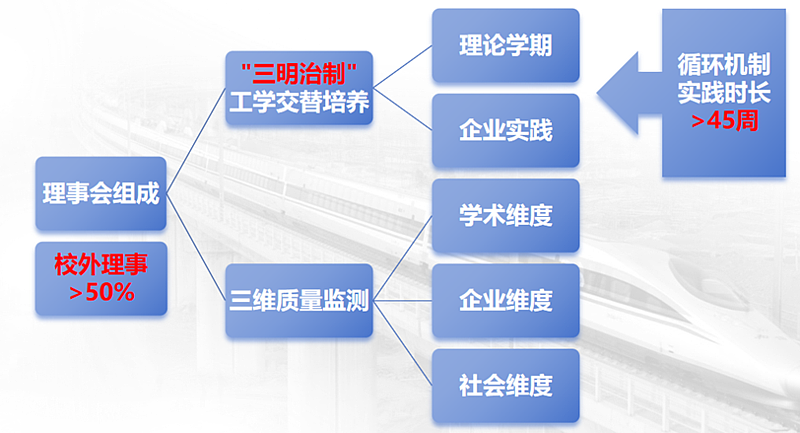 理事会组成

校外理事
>50%

"三明治制"
工学交替培养

三维质量监测

理论学期

企业实践

学术维度

企业维度

社会维度

循环机制
实践时长
>45周